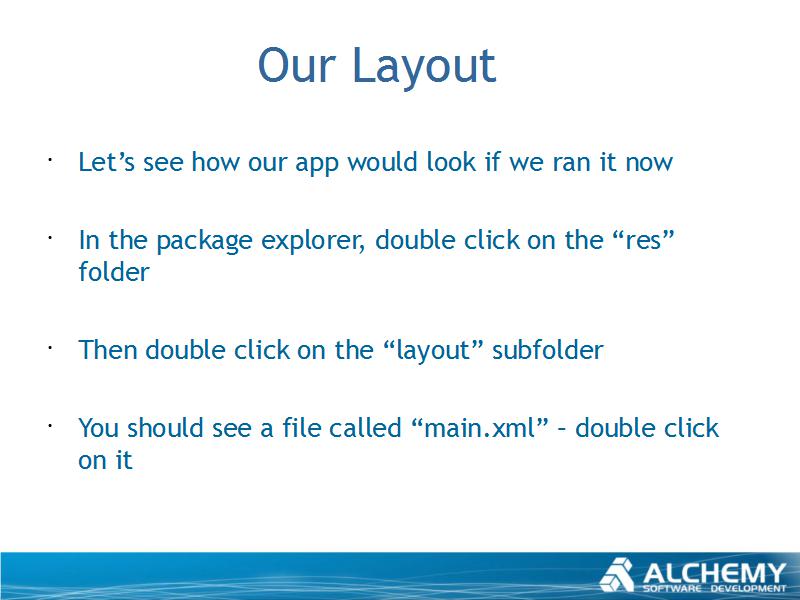 Our Layout

· Let’s see how our app would look if we ran it now

· In the package explorer, double click on the “res” folder

· Then double click on the “layout” subfolder

· You should see a file called “main.xml” – double click on it

ALCHEMY
SOFTWARE DEVELOPMENT